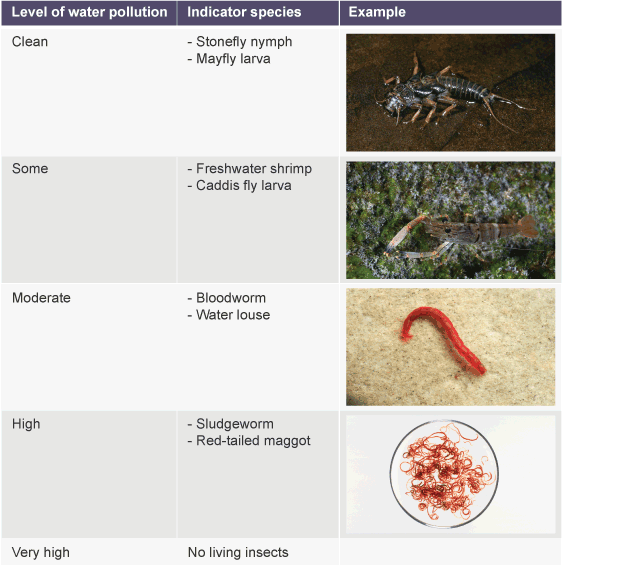 | Level of water pollution | Indicator species | Example |
|---|---|---|
| Clean | - Stonefly nymph<br>- Mayfly larva | |
| Some | - Freshwater shrimp<br>- Caddis fly larva | |
| Moderate | - Bloodworm<br>- Water louse | |
| High | - Sludgeworm<br>- Red-tailed maggot | |
| Very high | No living insects | |